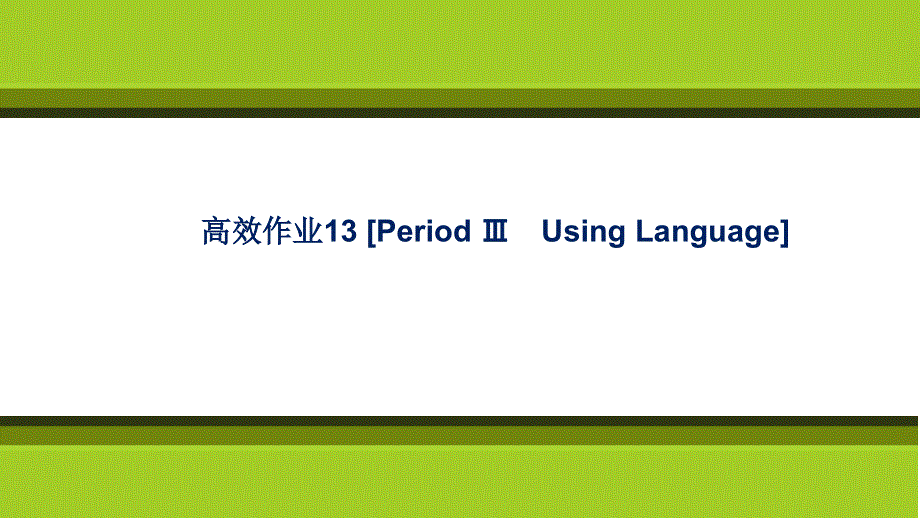 高效作业13 [Period Ⅲ　Using Language]